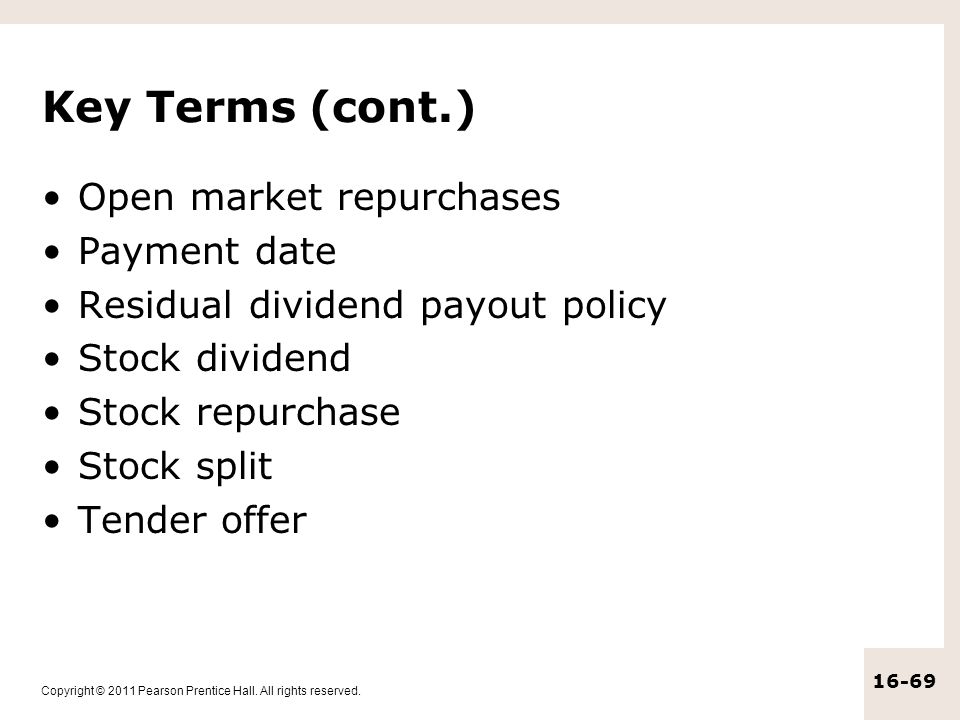 Key Terms (cont.)

• Open market repurchases
• Payment date
• Residual dividend payout policy
• Stock dividend
• Stock repurchase
• Stock split
• Tender offer

Copyright © 2011 Pearson Prentice Hall. All rights reserved.

16-69